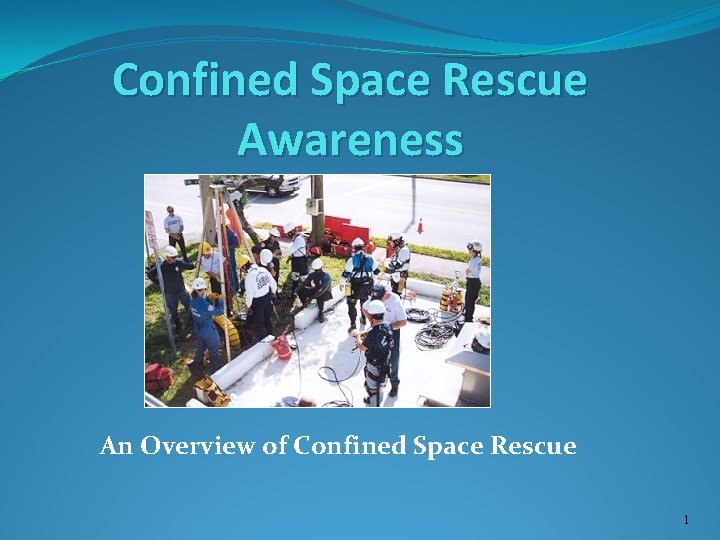 Confined Space Rescue Awareness

An Overview of Confined Space Rescue

1